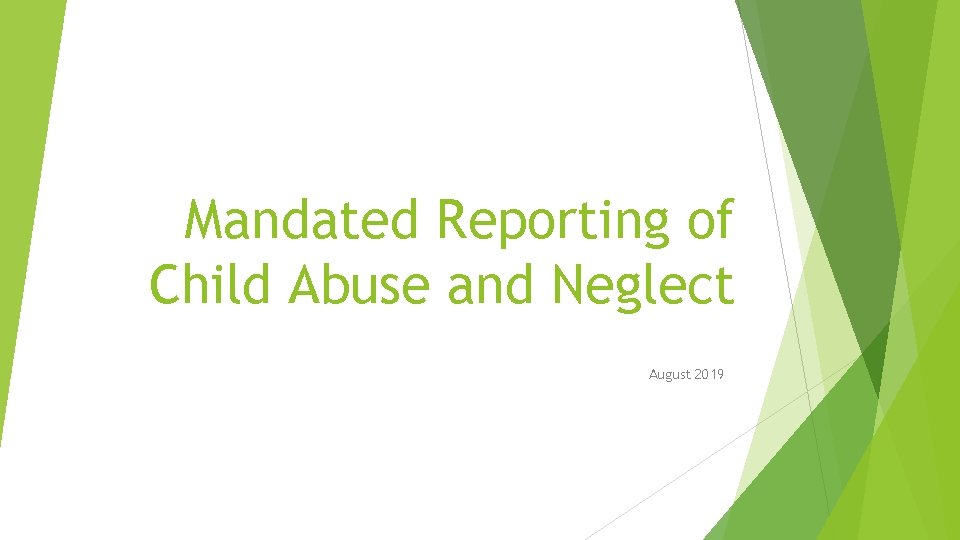 Mandated Reporting of Child Abuse and Neglect

August 2019